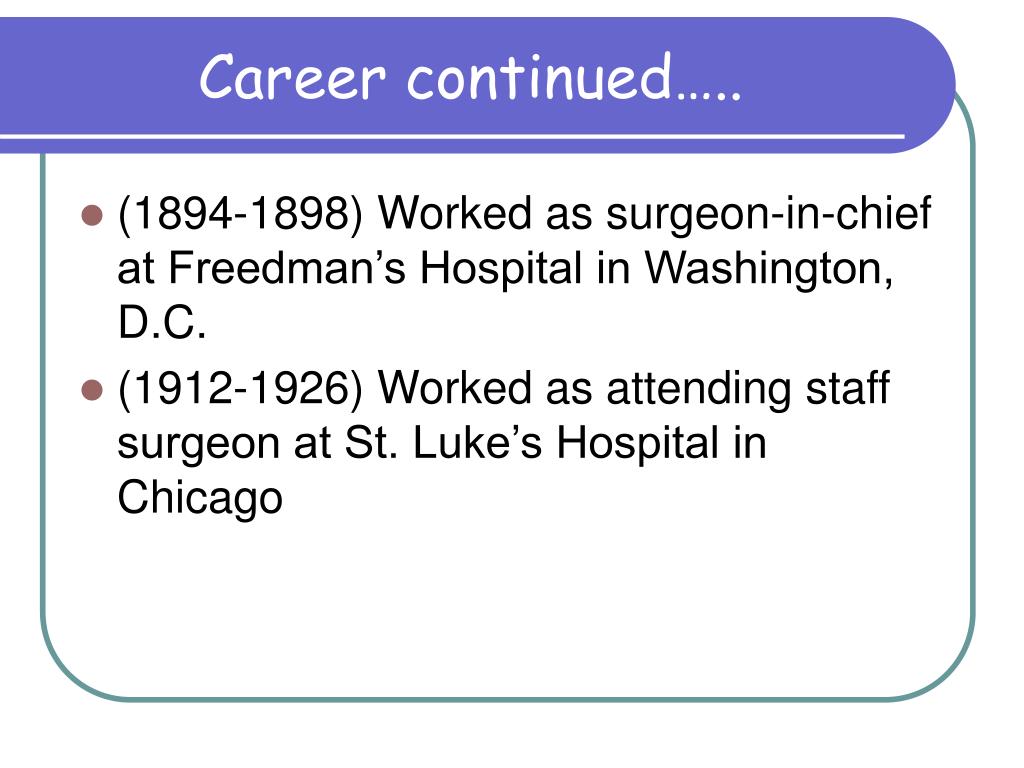 Career continued…..

- (1894-1898) Worked as surgeon-in-chief at Freedman’s Hospital in Washington, D.C.
- (1912-1926) Worked as attending staff surgeon at St. Luke’s Hospital in Chicago